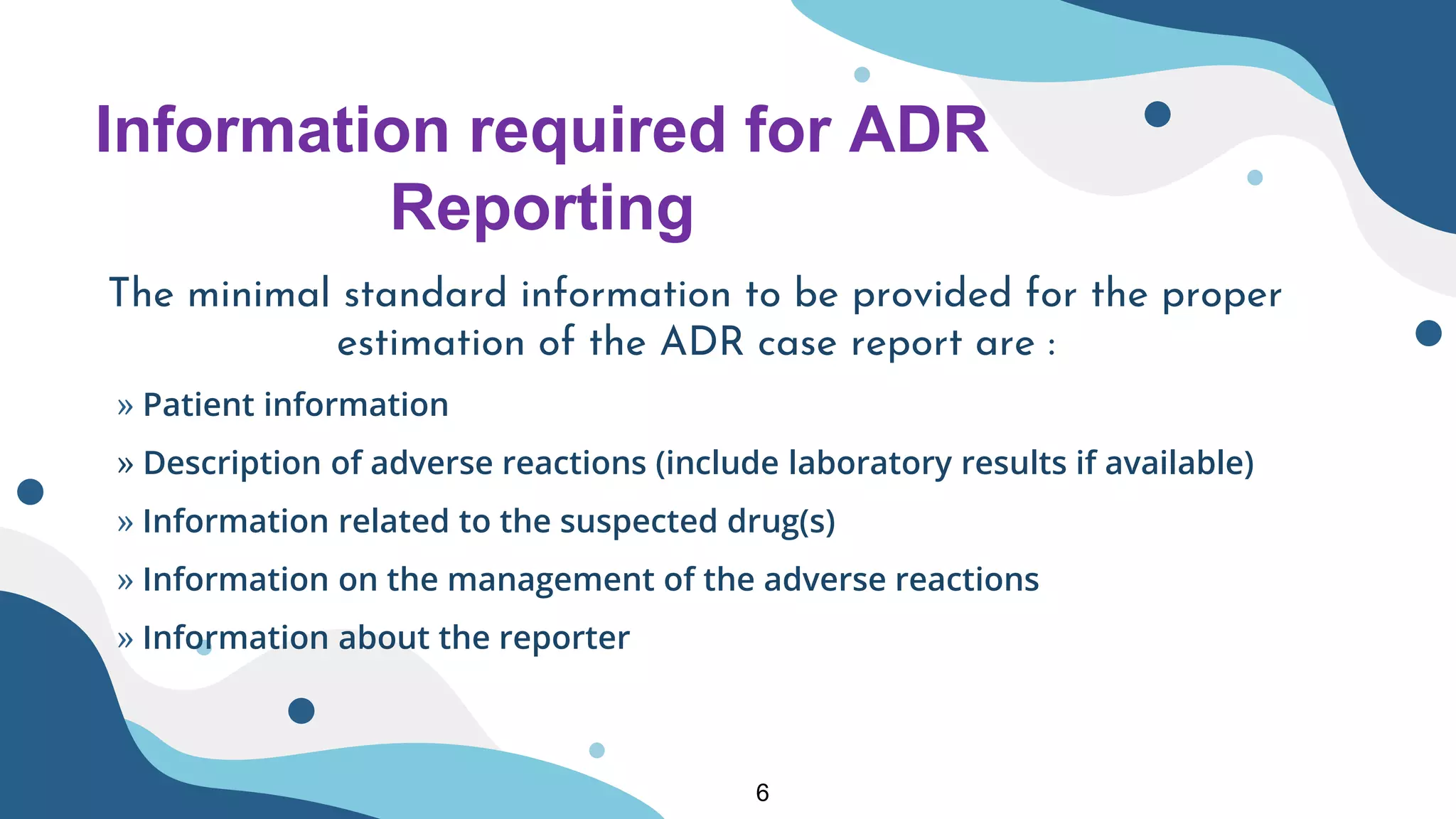 Information required for ADR Reporting

The minimal standard information to be provided for the proper estimation of the ADR case report are :

» Patient information

» Description of adverse reactions (include laboratory results if available)

» Information related to the suspected drug(s)

» Information on the management of the adverse reactions

» Information about the reporter

6